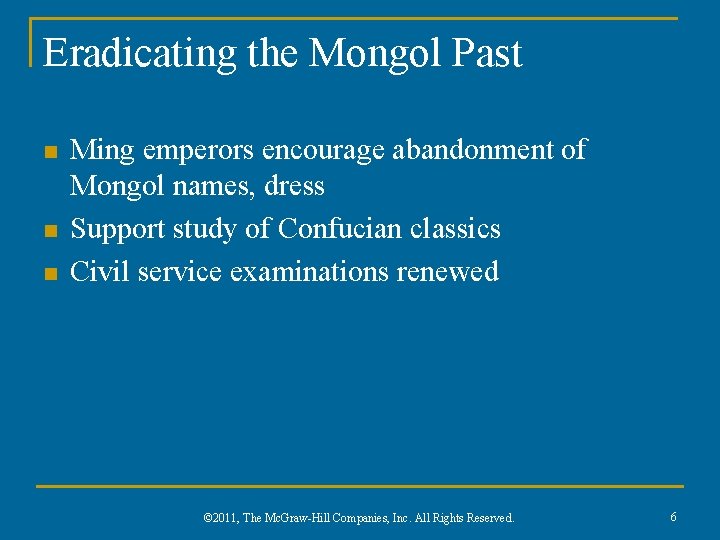 Eradicating the Mongol Past

- Ming emperors encourage abandonment of Mongol names, dress
- Support study of Confucian classics
- Civil service examinations renewed

©2011, The McGraw-Hill Companies, Inc. All Rights Reserved.

6